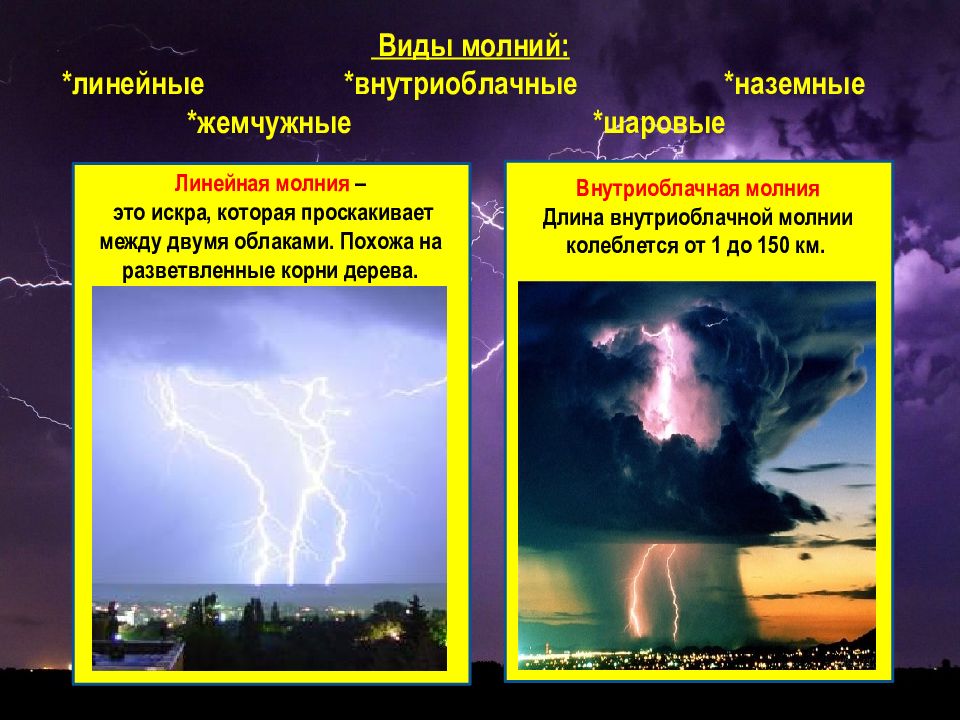 Виды молний:
*линейные *внутриоблачные *наземные
*жемчужные *шаровые

Линейная молния – это искра, которая проскакивает между двумя облаками. Похожа на разветвленные корни дерева.

Внутриоблачная молния
Длина внутриоблачной молнии колеблется от 1 до 150 км.